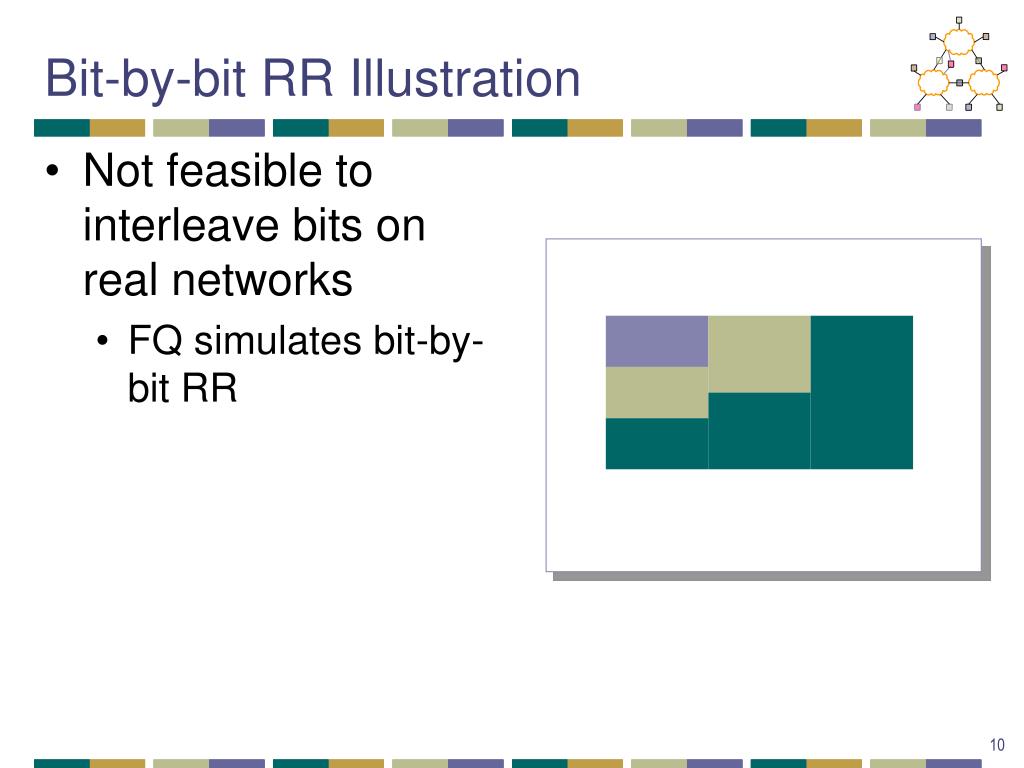 Bit-by-bit RR Illustration

• Not feasible to interleave bits on real networks
  • FQ simulates bit-by-bit RR

10